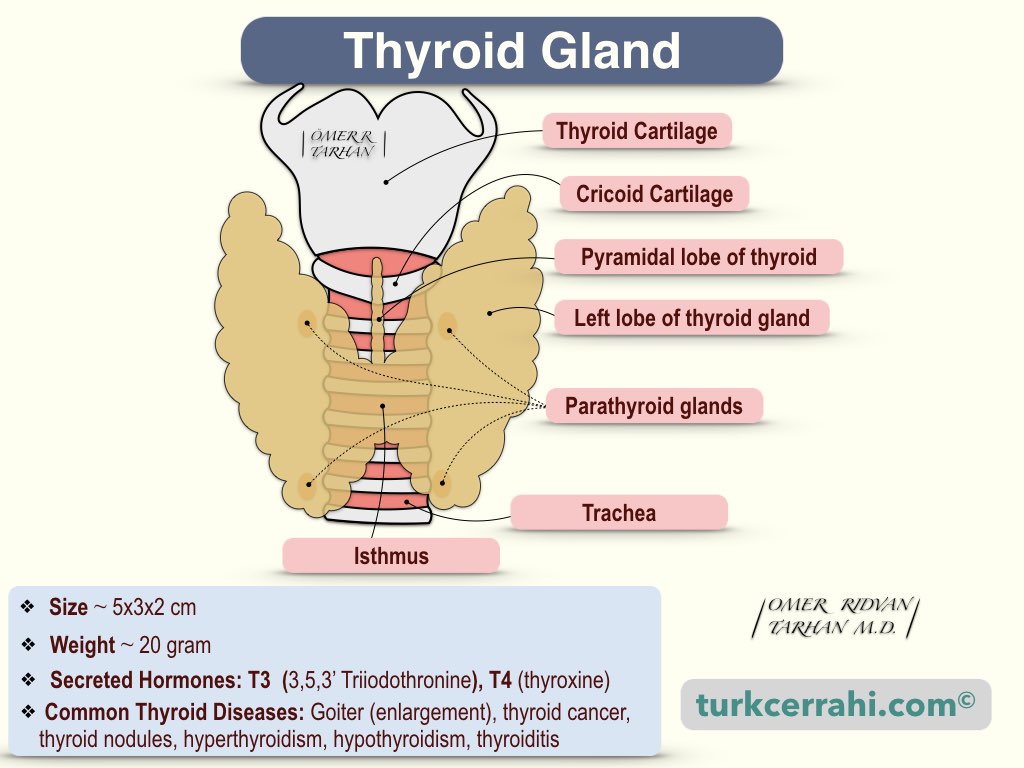 Thyroid Gland

OMER R TARHAN

Thyroid Cartilage

Cricoid Cartilage

Pyramidal lobe of thyroid

Left lobe of thyroid gland

Parathyroid glands

Trachea

Isthmus

❖ Size ~ 5x3x2 cm
❖ Weight ~ 20 gram
❖ Secreted Hormones: T3 (3,5,3' Triiodothronine), T4 (thyroxine)
❖ Common Thyroid Diseases: Goiter (enlargement), thyroid cancer, thyroid nodules, hyperthyroidism, hypothyroidism, thyroiditis

OMER RIDVAN TARHAN M.D.

turkcerrahi.com©